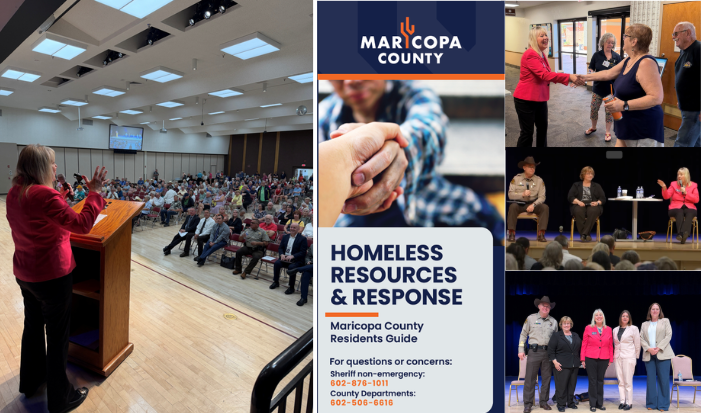 MARICOPA COUNTY

HOMELESS RESOURCES & RESPONSE

Maricopa County Residents Guide

For questions or concerns:
Sheriff non-emergency:
602-876-1011
County Departments:
602-506-6616